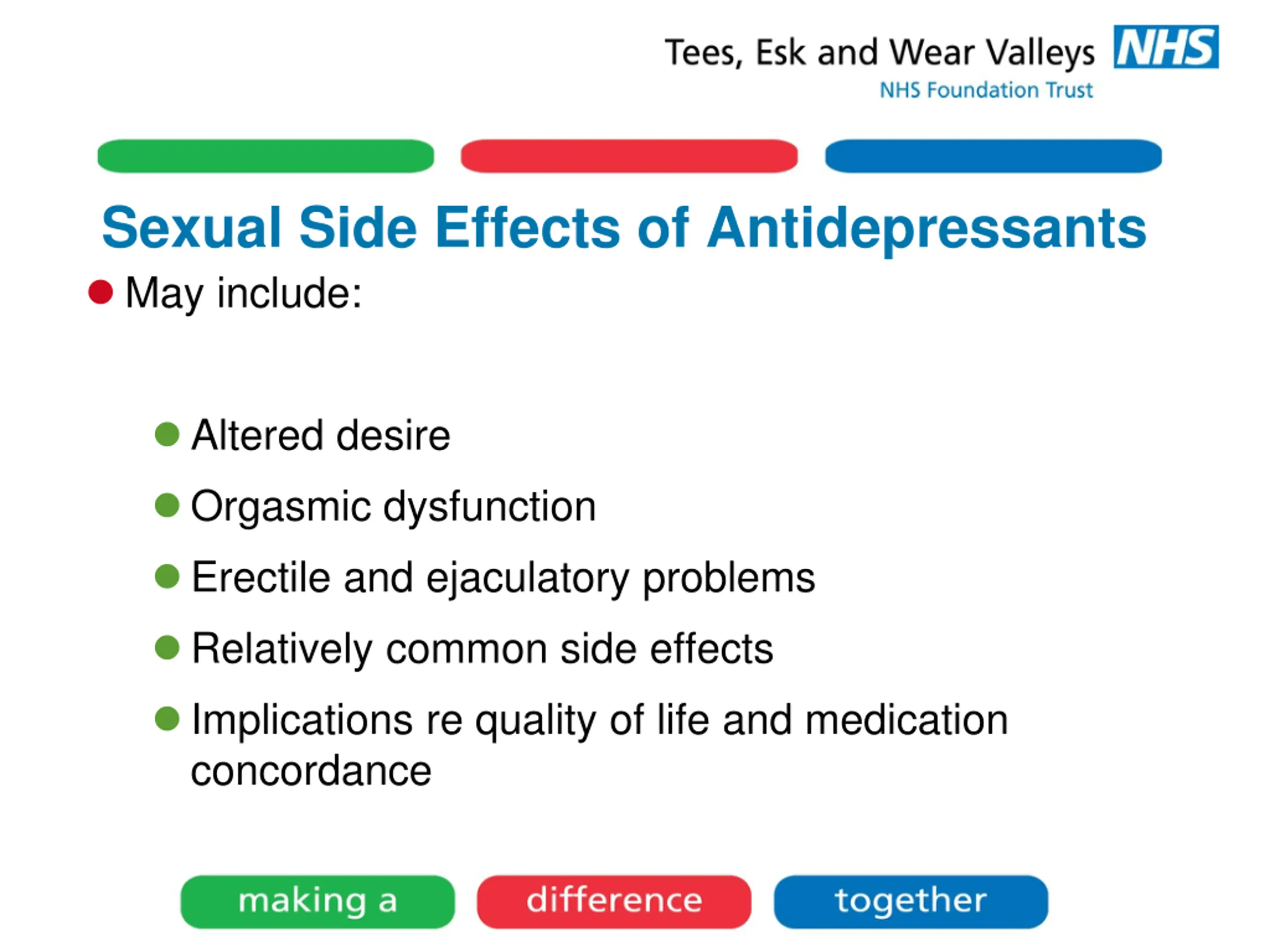 Tees, Esk and Wear Valleys NHS
NHS Foundation Trust

Sexual Side Effects of Antidepressants

May include:

Altered desire

Orgasmic dysfunction

Erectile and ejaculatory problems

Relatively common side effects

Implications re quality of life and medication concordance

making a difference together